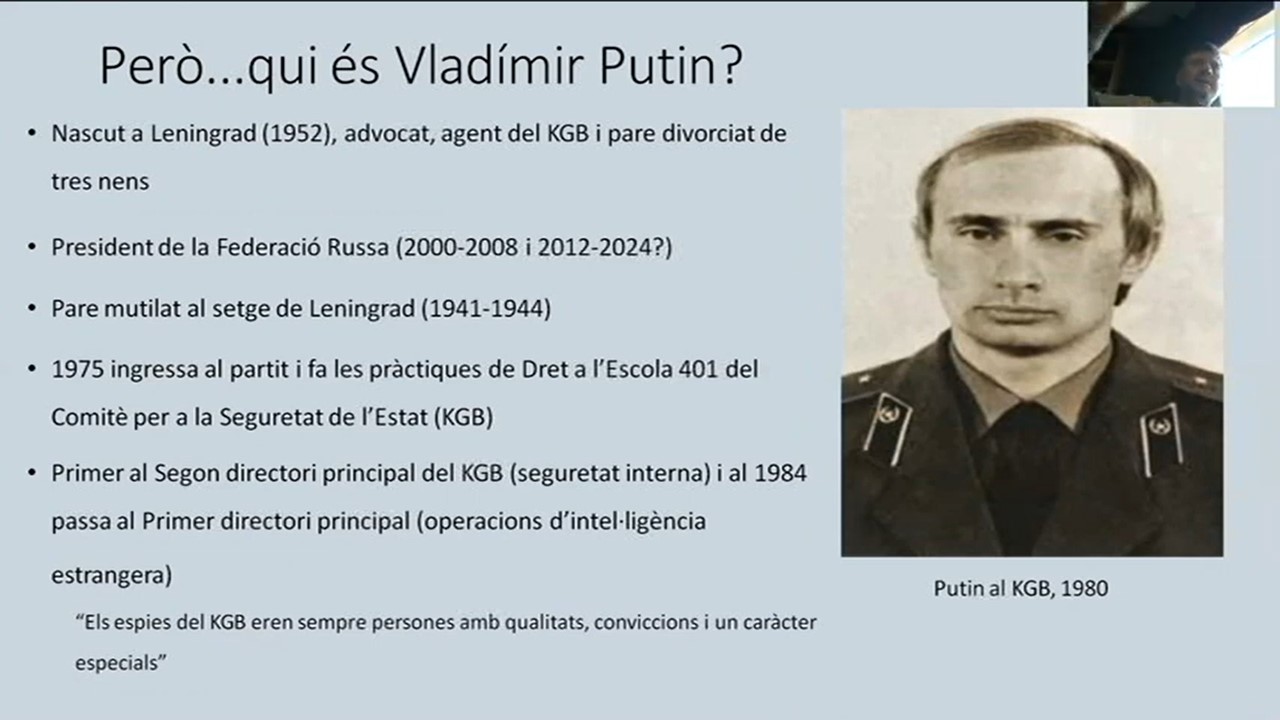 Però...qui és Vladímir Putin?

• Nascut a Leningrad (1952), advocat, agent del KGB i pare divorciat de tres nens

• President de la Federació Russa (2000-2008 i 2012-2024?)

• Pare mutilat al setge de Leningrad (1941-1944)

• 1975 ingressa al partit i fa les pràctiques de Dret a l'Escola 401 del Comitè per a la Seguretat de l'Estat (KGB)

• Primer al Segon directori principal del KGB (seguretat interna) i al 1984 passa al Primer directori principal (operacions d'intel·ligència estrangera)

"Els espies del KGB eren sempre persones amb qualitats, conviccions i un caràcter especials"

Putin al KGB, 1980